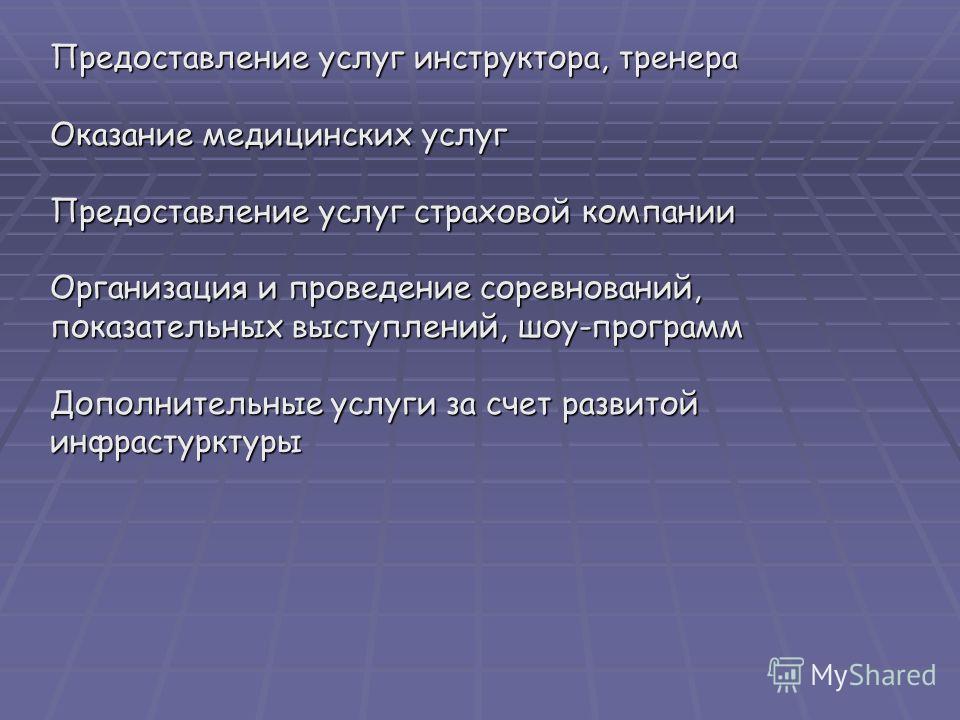 Предоставление услуг инструктора, тренера

Оказание медицинских услуг

Предоставление услуг страховой компании

Организация и проведение соревнований, показательных выступлений, шоу-программ

Дополнительные услуги за счет развитой инфрастурктуры

MyShared